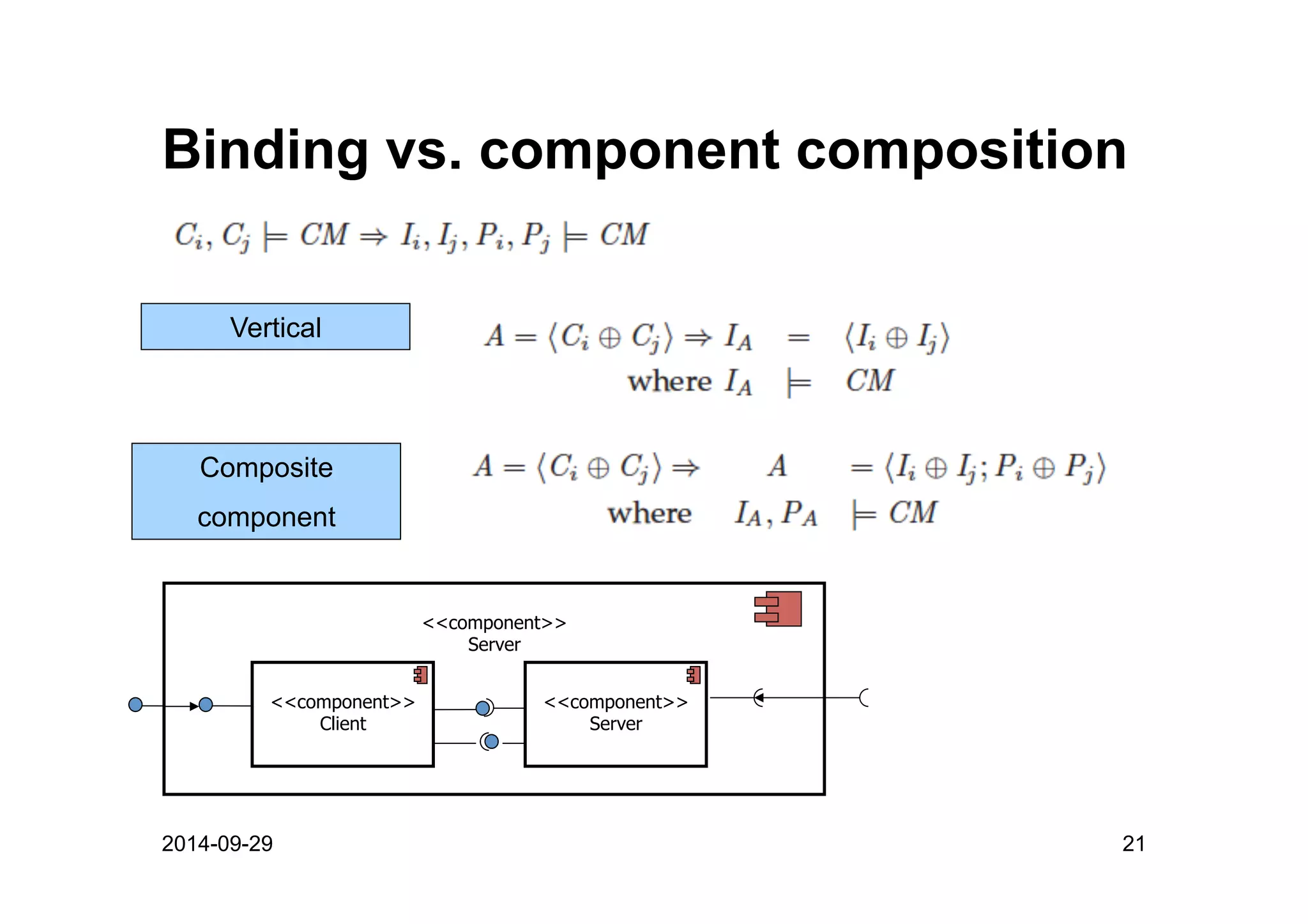 Binding vs. component composition

$C_i, C_j \models CM \Rightarrow I_i, I_j, P_i, P_j \models CM$

Vertical

$A = \langle C_i \oplus C_j \rangle \Rightarrow I_A = \langle I_i \oplus I_j \rangle$
where $I_A \models CM$

Composite component

$A = \langle C_i \oplus C_j \rangle \Rightarrow A = \langle I_i \oplus I_j ; P_i \oplus P_j \rangle$
where $I_A, P_A \models CM$

<<component>>
Server

<<component>>
Client

<<component>>
Server

2014-09-29

21